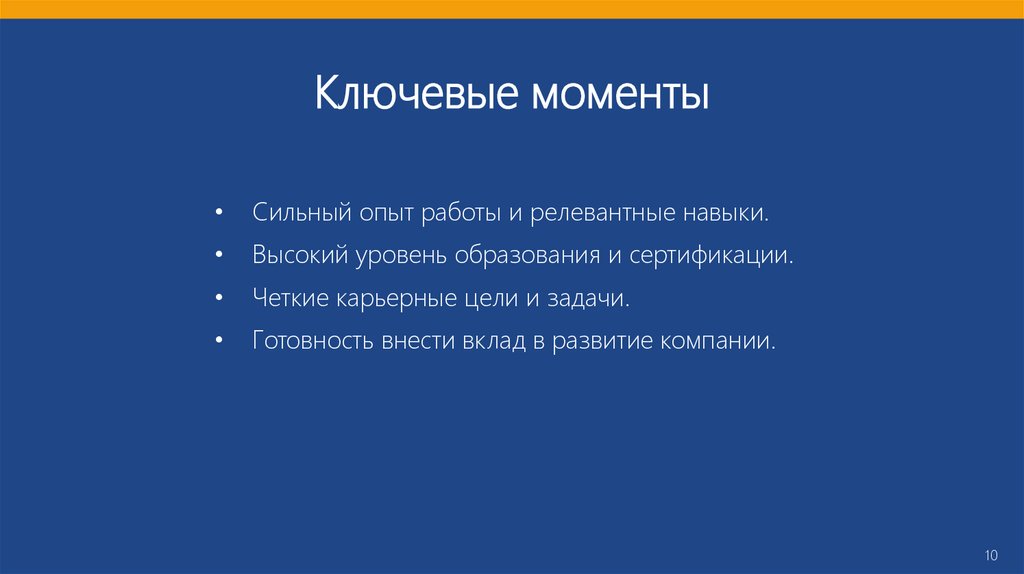 Ключевые моменты

• Сильный опыт работы и релевантные навыки.
• Высокий уровень образования и сертификации.
• Четкие карьерные цели и задачи.
• Готовность внести вклад в развитие компании.

10